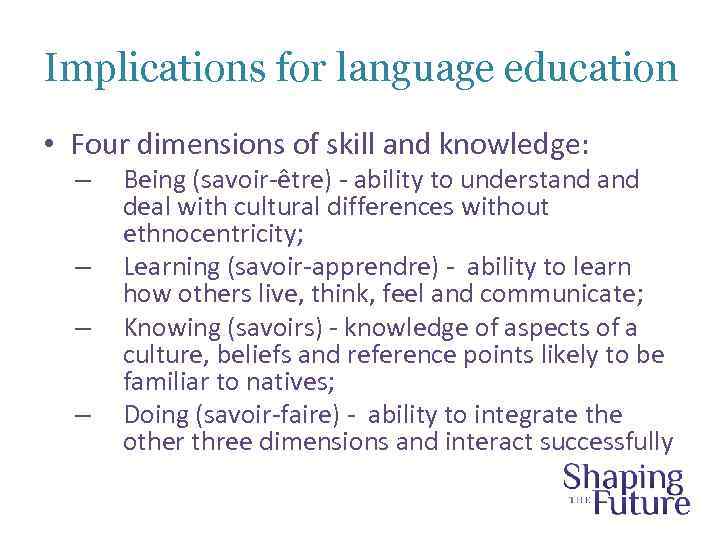 Implications for language education

• Four dimensions of skill and knowledge:
– Being (savoir-être) - ability to understand and deal with cultural differences without ethnocentricity;
– Learning (savoir-apprendre) - ability to learn how others live, think, feel and communicate;
– Knowing (savoirs) - knowledge of aspects of a culture, beliefs and reference points likely to be familiar to natives;
– Doing (savoir-faire) - ability to integrate the other three dimensions and interact successfully

Shaping THE Future